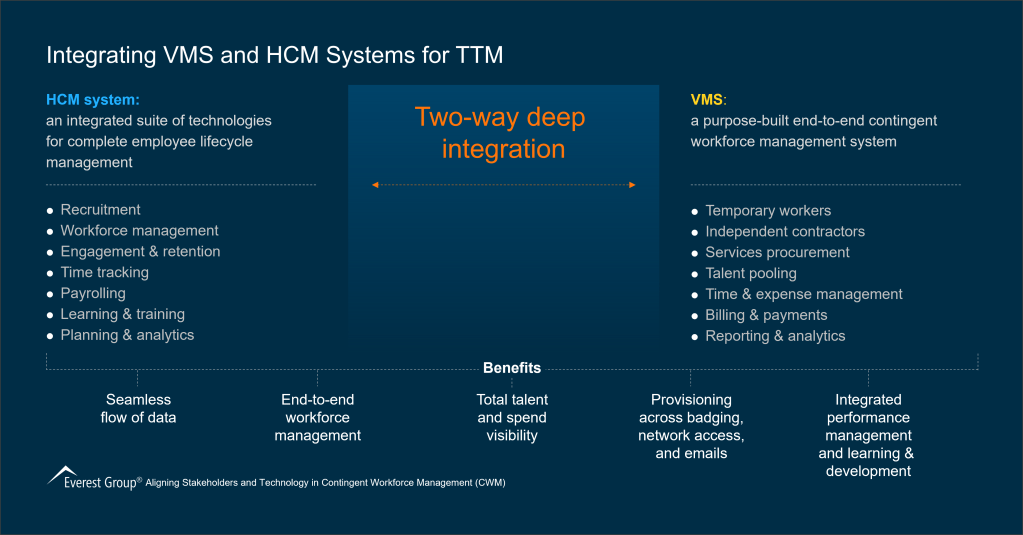 Integrating VMS and HCM Systems for TTM

HCM system:
an integrated suite of technologies for complete employee lifecycle management

- Recruitment
- Workforce management
- Engagement & retention
- Time tracking
- Payrolling
- Learning & training
- Planning & analytics

Two-way deep integration

VMS:
a purpose-built end-to-end contingent workforce management system

- Temporary workers
- Independent contractors
- Services procurement
- Talent pooling
- Time & expense management
- Billing & payments
- Reporting & analytics

Benefits

Seamless flow of data

End-to-end workforce management

Total talent and spend visibility

Provisioning across badging, network access, and emails

Integrated performance management and learning & development

Everest Group® Aligning Stakeholders and Technology in Contingent Workforce Management (CWM)